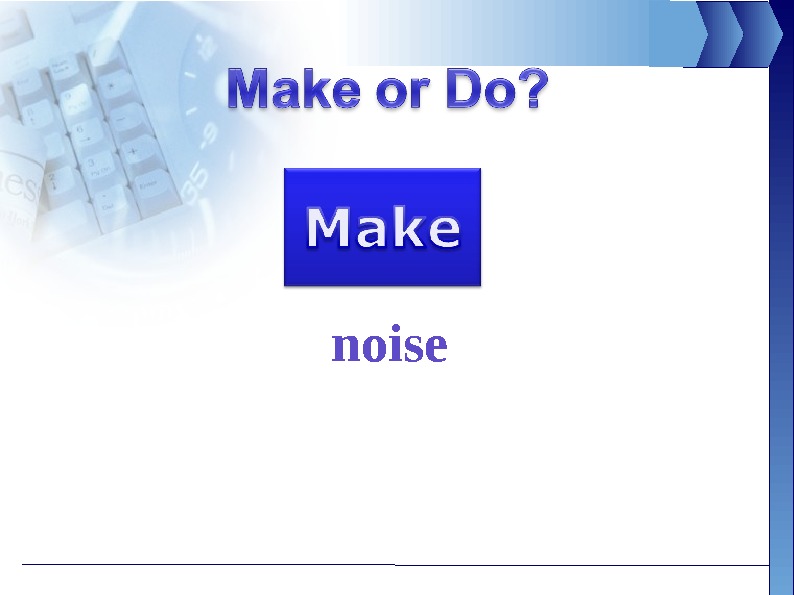 Make or Do?

Make

noise